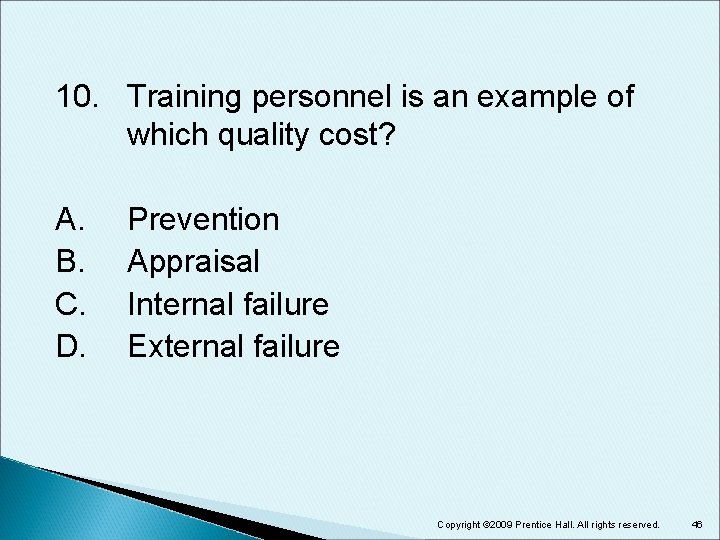 10. Training personnel is an example of which quality cost?

A. Prevention
B. Appraisal
C. Internal failure
D. External failure

Copyright ©2009 Prentice Hall. All rights reserved. 46